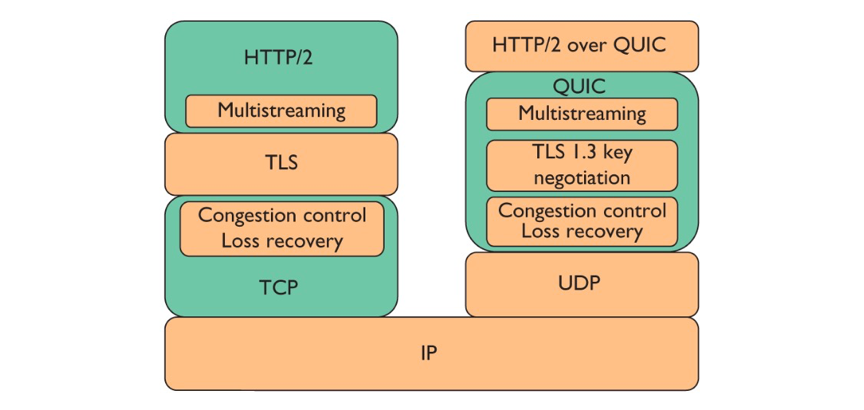 HTTP/2

Multistreaming

TLS

Congestion control
Loss recovery

TCP

HTTP/2 over QUIC

QUIC

Multistreaming

TLS 1.3 key negotiation

Congestion control
Loss recovery

UDP

IP